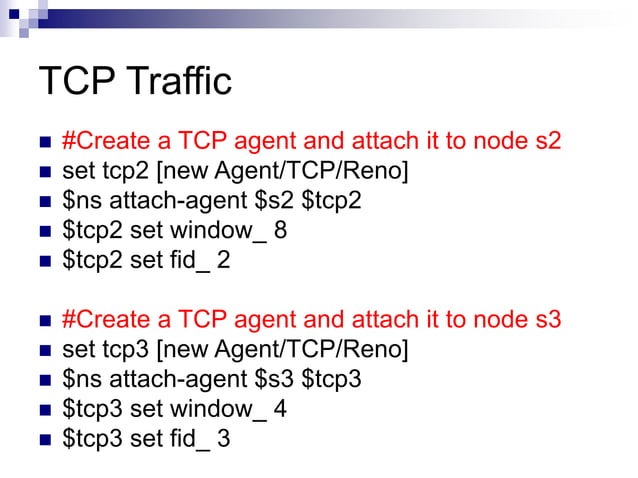 TCP Traffic

- #Create a TCP agent and attach it to node s2
- set tcp2 [new Agent/TCP/Reno]
- \$ns attach-agent \$s2 \$tcp2
- \$tcp2 set window_ 8
- \$tcp2 set fid_ 2

- #Create a TCP agent and attach it to node s3
- set tcp3 [new Agent/TCP/Reno]
- \$ns attach-agent \$s3 \$tcp3
- \$tcp3 set window_ 4
- \$tcp3 set fid_ 3